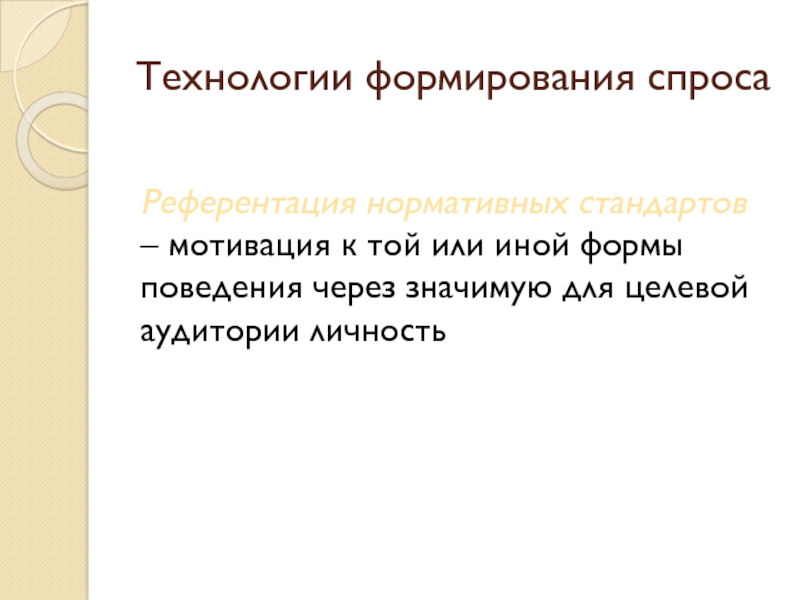 Технологии формирования спроса

Референтация нормативных стандартов – мотивация к той или иной формы поведения через значимую для целевой аудитории личность